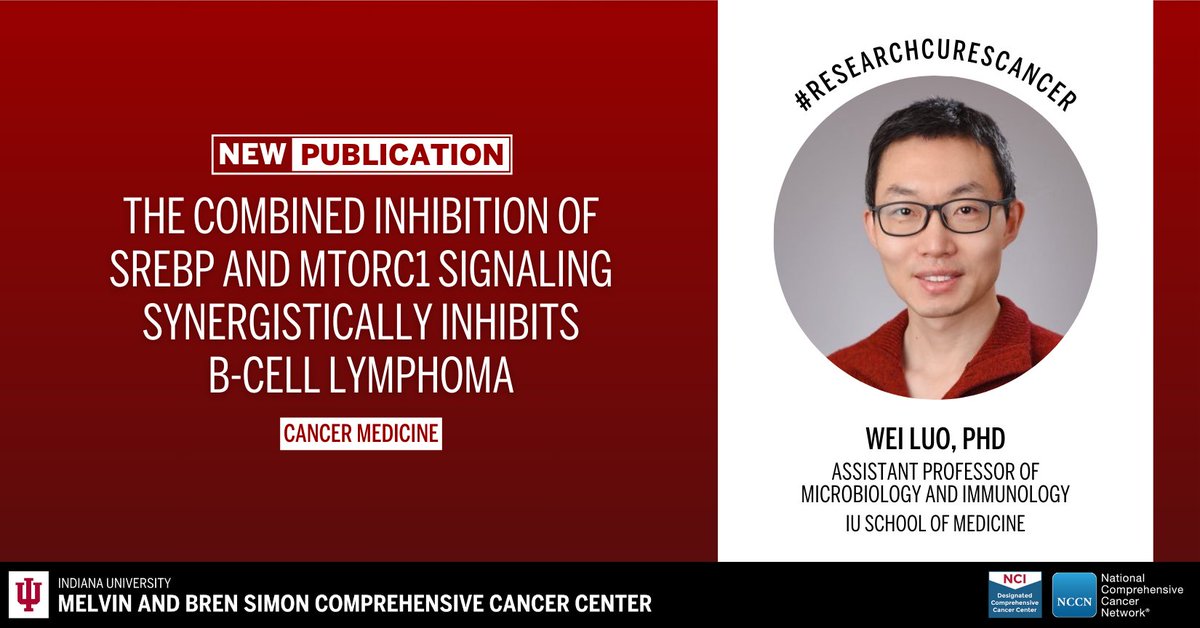 NEW PUBLICATION

THE COMBINED INHIBITION OF SREBP AND MTORC1 SIGNALING SYNERGISTICALLY INHIBITS B-CELL LYMPHOMA

CANCER MEDICINE

#RESEARCHCURESCANCER

WEI LUO, PHD

ASSISTANT PROFESSOR OF MICROBIOLOGY AND IMMUNOLOGY

IU SCHOOL OF MEDICINE

INDIANA UNIVERSITY

MELVIN AND BREN SIMON COMPREHENSIVE CANCER CENTER

NCI Designated Comprehensive Cancer Center

NCCN National Comprehensive Cancer Network®